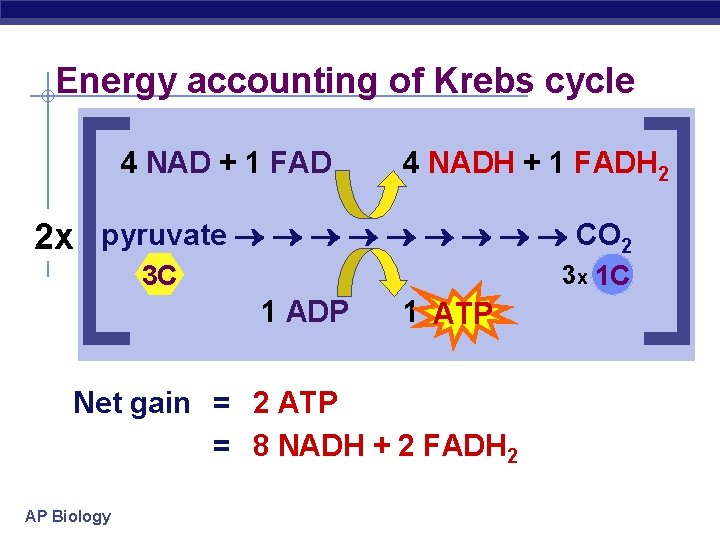 Energy accounting of Krebs cycle

4 NAD + 1 FAD

4 NADH + 1 $FADH_2$

2x

pyruvate → → → → → → → → → $CO_2$

3C

3x 1C

1 ADP

1 ATP

Net gain = 2 ATP

= 8 NADH + 2 $FADH_2$

AP Biology